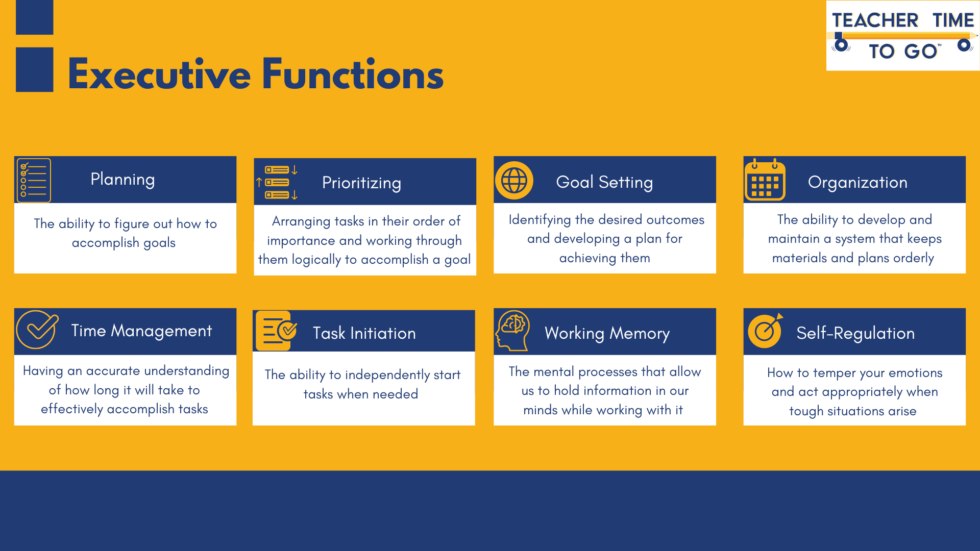 TEACHER TIME TO GO

Executive Functions

Planning

The ability to figure out how to accomplish goals

Prioritizing

Arranging tasks in their order of importance and working through them logically to accomplish a goal

Goal Setting

Identifying the desired outcomes and developing a plan for achieving them

Organization

The ability to develop and maintain a system that keeps materials and plans orderly

Time Management

Having an accurate understanding of how long it will take to effectively accomplish tasks

Task Initiation

The ability to independently start tasks when needed

Working Memory

The mental processes that allow us to hold information in our minds while working with it

Self-Regulation

How to temper your emotions and act appropriately when tough situations arise